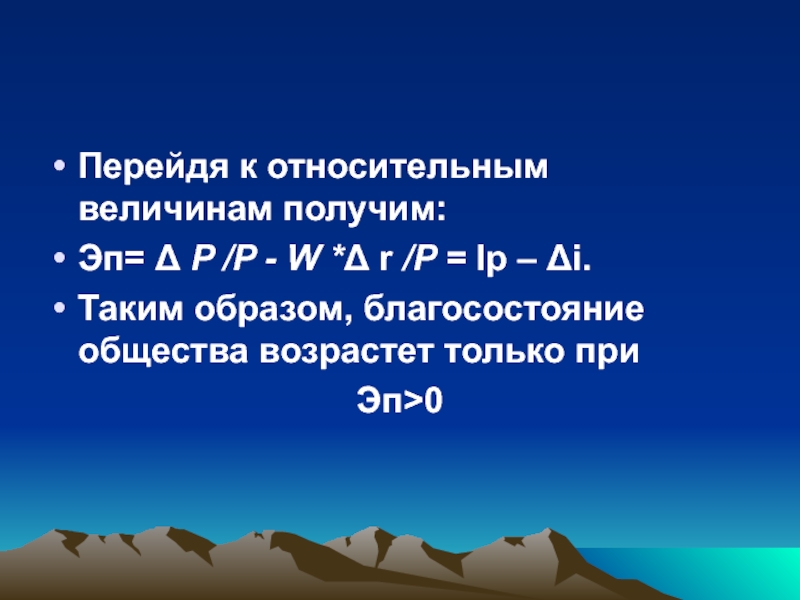 • Перейдя к относительным величинам получим:
• Эп= Δ P /P - W *Δ r /P = Ip – Δi.
• Таким образом, благосостояние общества возрастет только при

Эп>0